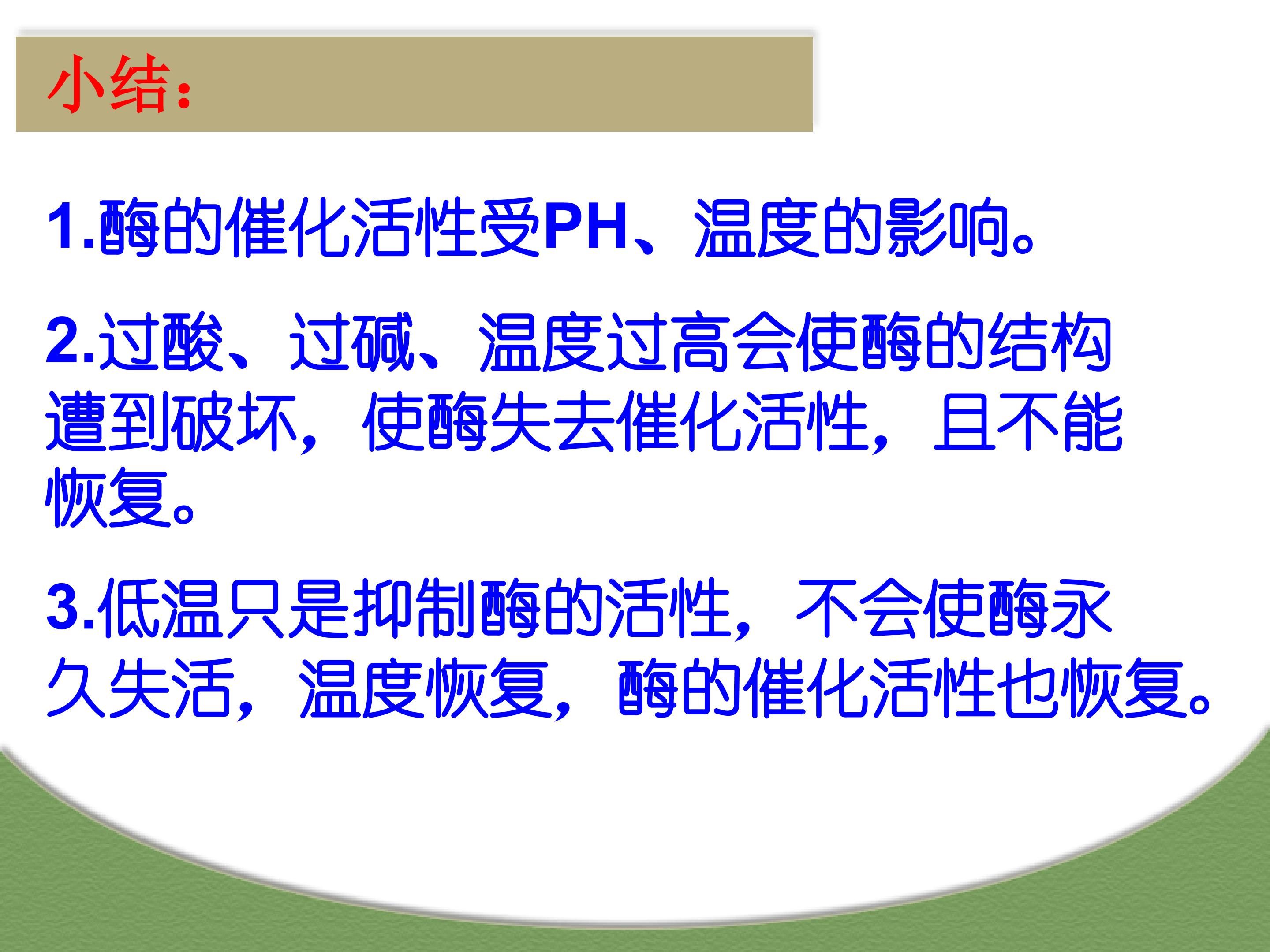 小结:

1.酶的催化活性受PH、温度的影响。

2.过酸、过碱、温度过高会使酶的结构遭到破坏，使酶失去催化活性，且不能恢复。

3.低温只是抑制酶的活性，不会使酶永久失活，温度恢复，酶的催化活性也恢复。